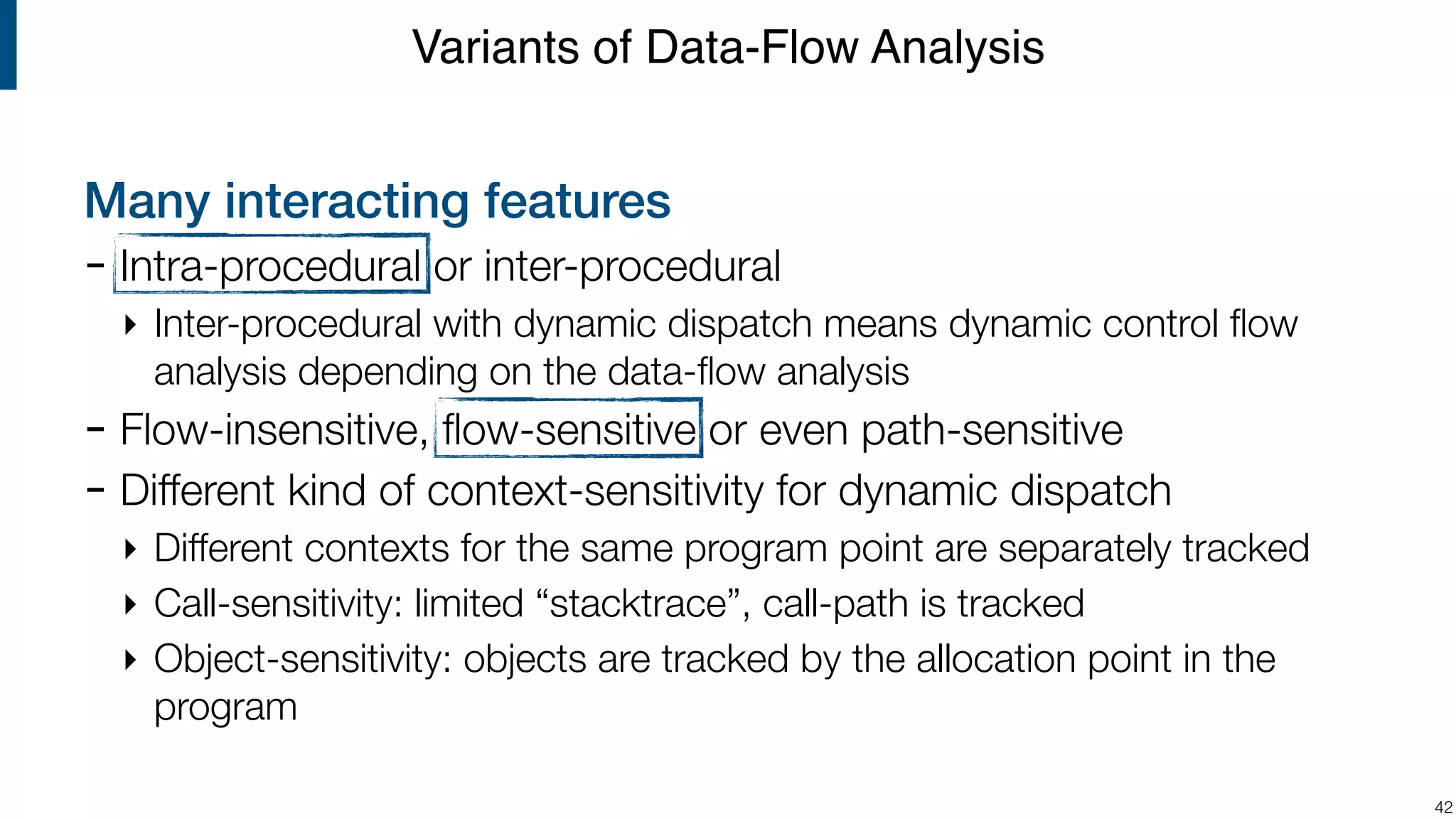 Variants of Data-Flow Analysis

Many interacting features

- Intra-procedural or inter-procedural
 ‣ Inter-procedural with dynamic dispatch means dynamic control flow analysis depending on the data-flow analysis
- Flow-insensitive, flow-sensitive or even path-sensitive
- Different kind of context-sensitivity for dynamic dispatch
 ‣ Different contexts for the same program point are separately tracked
 ‣ Call-sensitivity: limited “stacktrace”, call-path is tracked
 ‣ Object-sensitivity: objects are tracked by the allocation point in the program

42